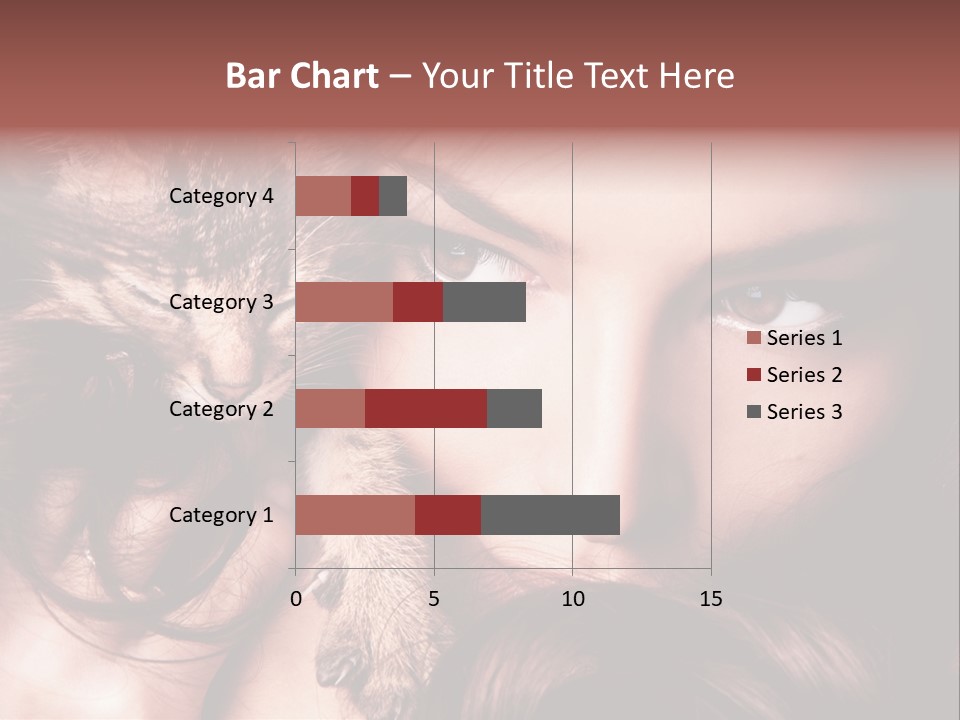 Bar Chart – Your Title Text Here

Category 4
Category 3
Category 2
Category 1

0
5
10
15

Series 1
Series 2
Series 3